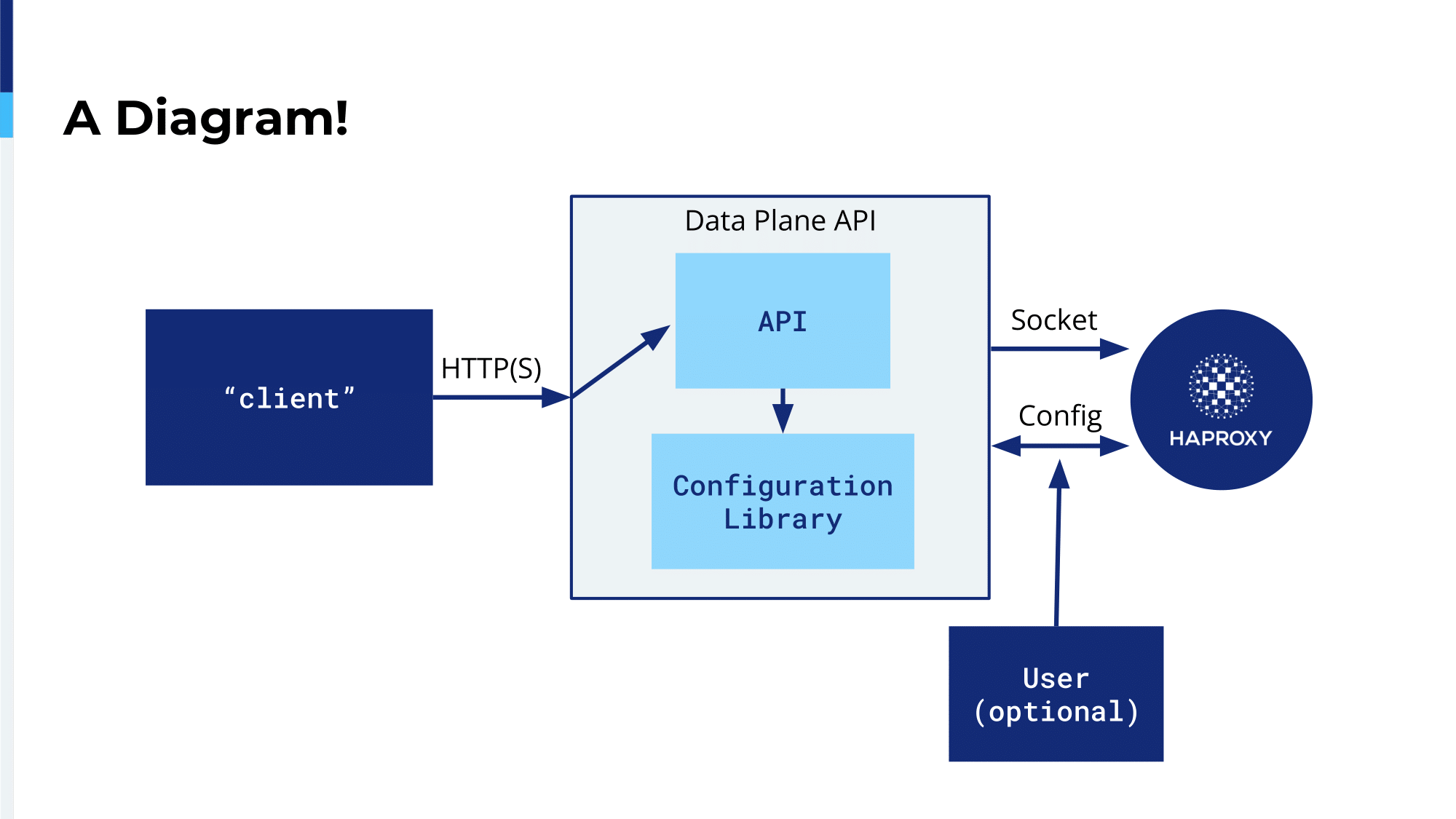 A Diagram!

“client”

HTTP(S)

Data Plane API

API

Configuration Library

Socket

Config

HAPROXY

User (optional)